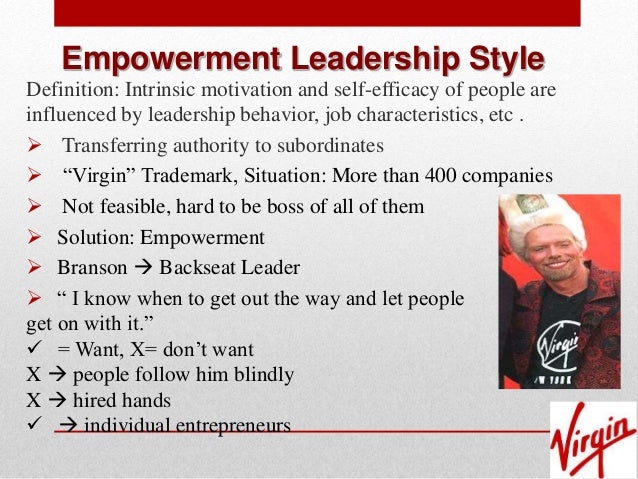 Empowerment Leadership Style

Definition: Intrinsic motivation and self-efficacy of people are influenced by leadership behavior, job characteristics, etc .

➢ Transferring authority to subordinates

➢ “Virgin” Trademark, Situation: More than 400 companies

➢ Not feasible, hard to be boss of all of them

➢ Solution: Empowerment

➢ Branson → Backseat Leader

➢ “ I know when to get out the way and let people get on with it.”

✓ = Want, X= don’t want

X → people follow him blindly

X → hired hands

✓ → individual entrepreneurs

Virgin

NEW YORK

Virgin